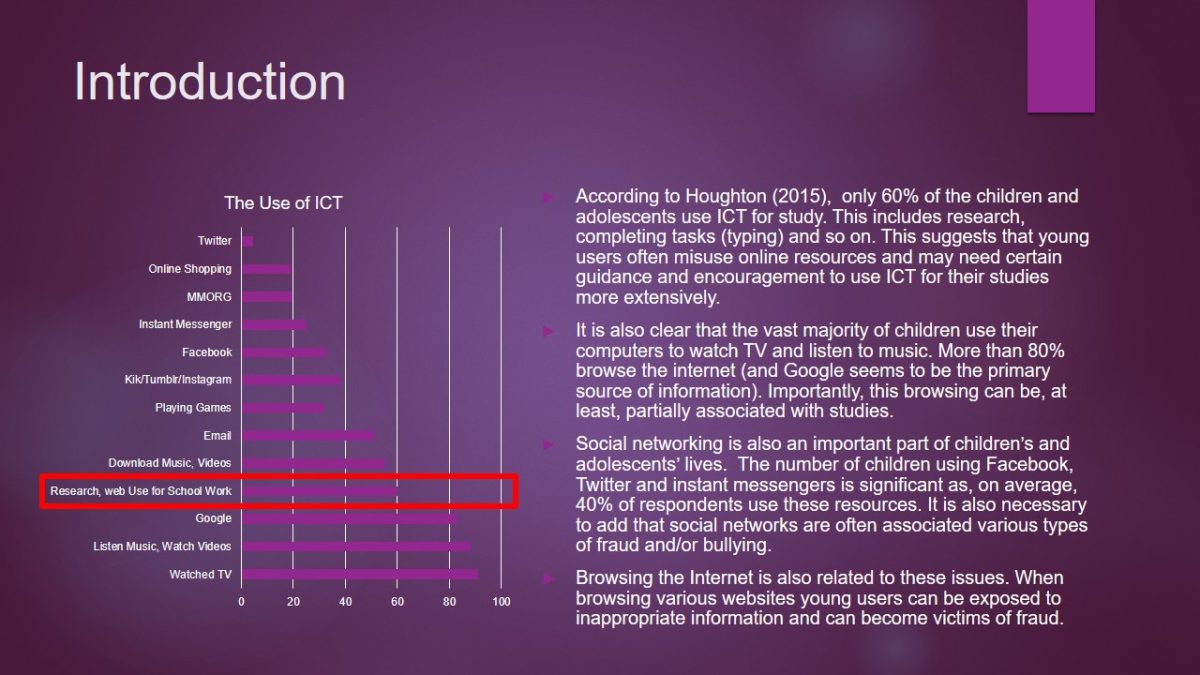 Introduction

The Use of ICT

Twitter
Online Shopping
MMORG
Instant Messenger
Facebook
Kik/Tumblr/Instagram
Playing Games
Email
Download Music, Videos
Research, web Use for School Work
Google
Listen Music, Watch Videos
Watched TV

0 20 40 60 80 100

According to Houghton (2015), only 60% of the children and adolescents use ICT for study. This includes research, completing tasks (typing) and so on. This suggests that young users often misuse online resources and may need certain guidance and encouragement to use ICT for their studies more extensively.

It is also clear that the vast majority of children use their computers to watch TV and listen to music. More than 80% browse the internet (and Google seems to be the primary source of information). Importantly, this browsing can be, at least, partially associated with studies.

Social networking is also an important part of children's and adolescents' lives. The number of children using Facebook, Twitter and instant messengers is significant as, on average, 40% of respondents use these resources. It is also necessary to add that social networks are often associated various types of fraud and/or bullying.

Browsing the Internet is also related to these issues. When browsing various websites young users can be exposed to inappropriate information and can become victims of fraud.